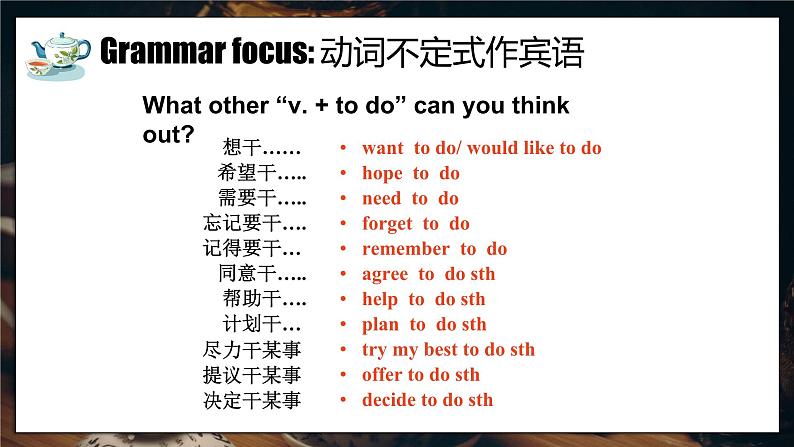 Grammar focus: 动词不定式作宾语

What other “v. + to do” can you think out?

想干……
希望干…..
需要干…..
忘记要干….
记得要干…
同意干…..
帮助干….
计划干…
尽力干某事
提议干某事
决定干某事

• want to do/ would like to do
• hope to do
• need to do
• forget to do
• remember to do
• agree to do sth
• help to do sth
• plan to do sth
• try my best to do sth
• offer to do sth
• decide to do sth